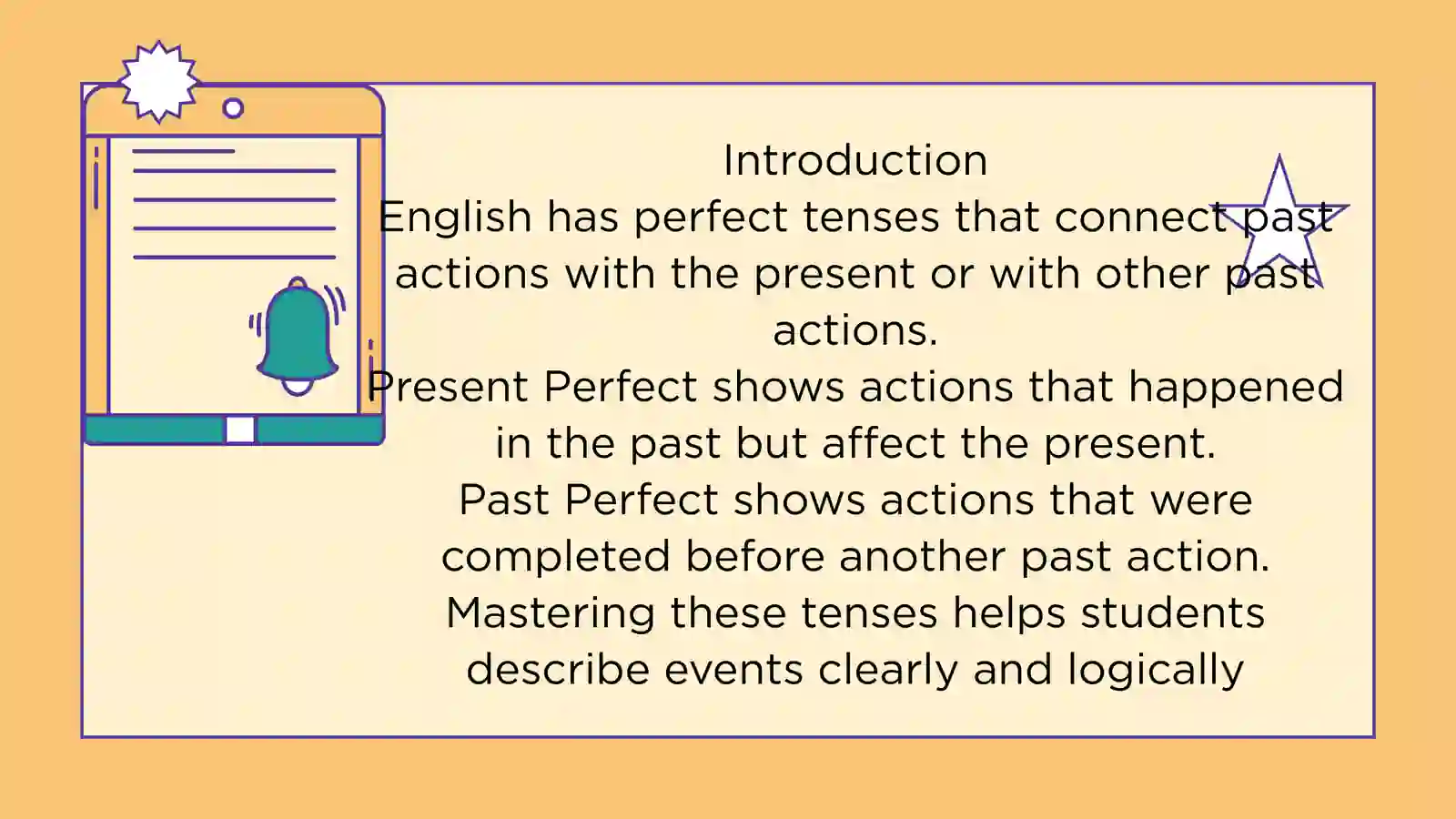 Introduction
English has perfect tenses that connect past actions with the present or with other past actions.
Present Perfect shows actions that happened in the past but affect the present.
Past Perfect shows actions that were completed before another past action.
Mastering these tenses helps students describe events clearly and logically